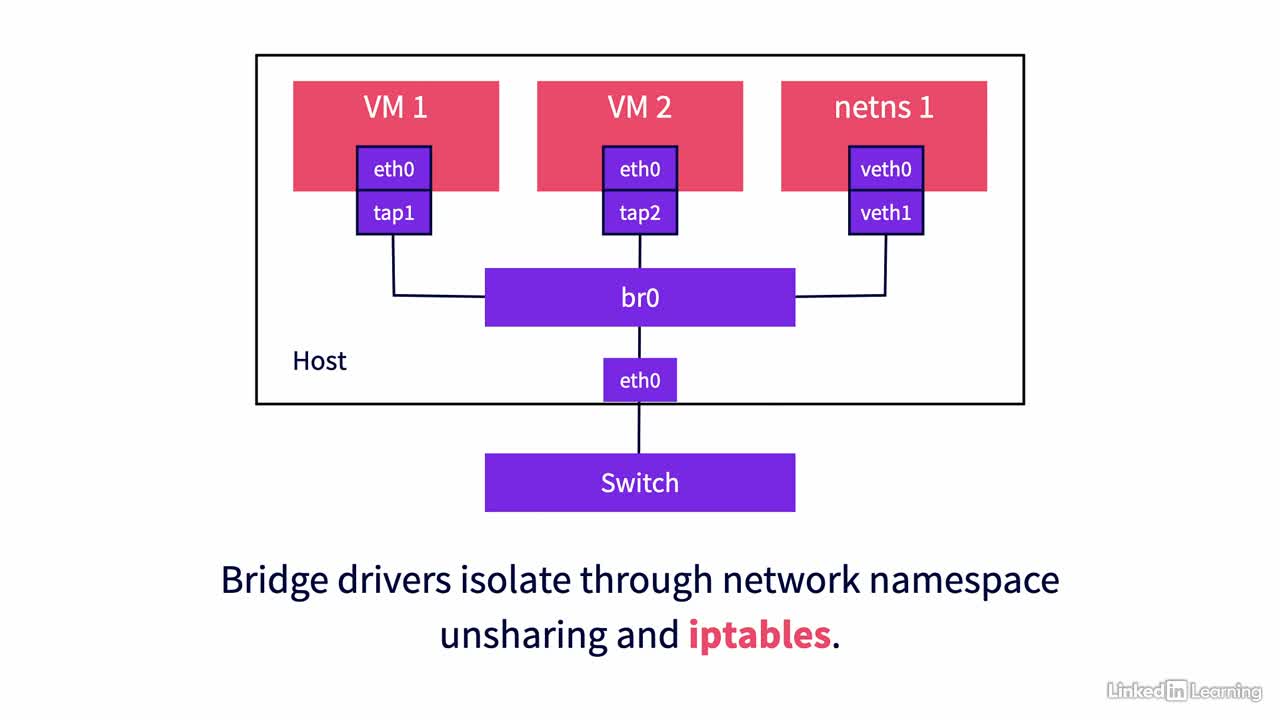 VM 1

eth0

tap1

VM 2

eth0

tap2

netns 1

veth0

veth1

br0

Host

eth0

Switch

Bridge drivers isolate through network namespace unsharing and iptables.

LinkedIn Learning